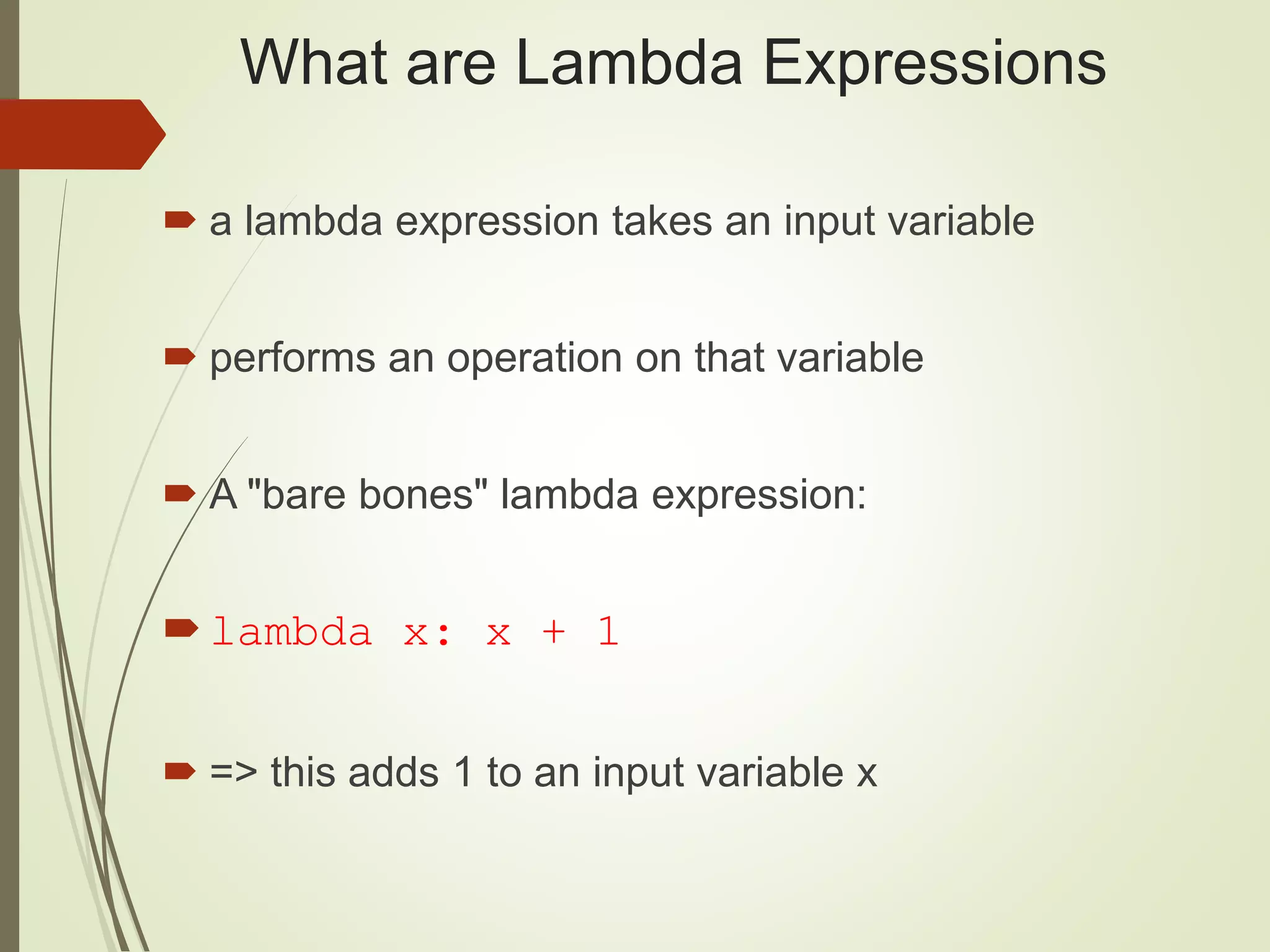 What are Lambda Expressions

a lambda expression takes an input variable

performs an operation on that variable

A "bare bones" lambda expression:

lambda x: x + 1

=> this adds 1 to an input variable x